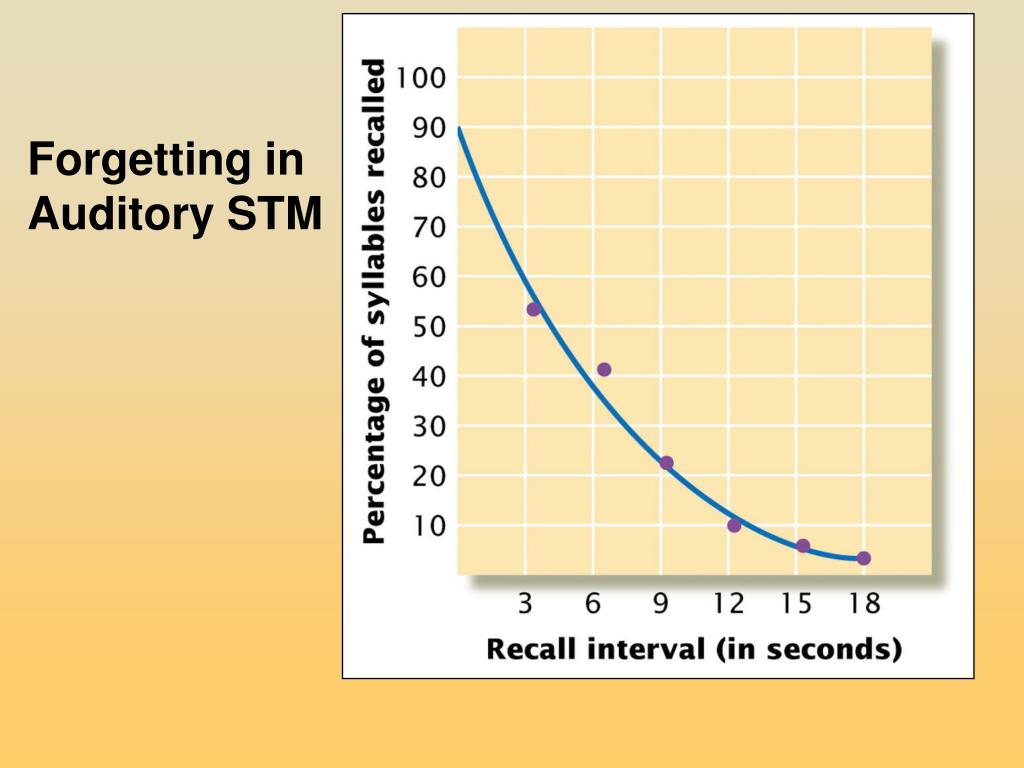 Forgetting in Auditory STM

Percentage of syllables recalled

100
90
80
70
60
50
40
30
20
10

3 6 9 12 15 18

Recall interval (in seconds)